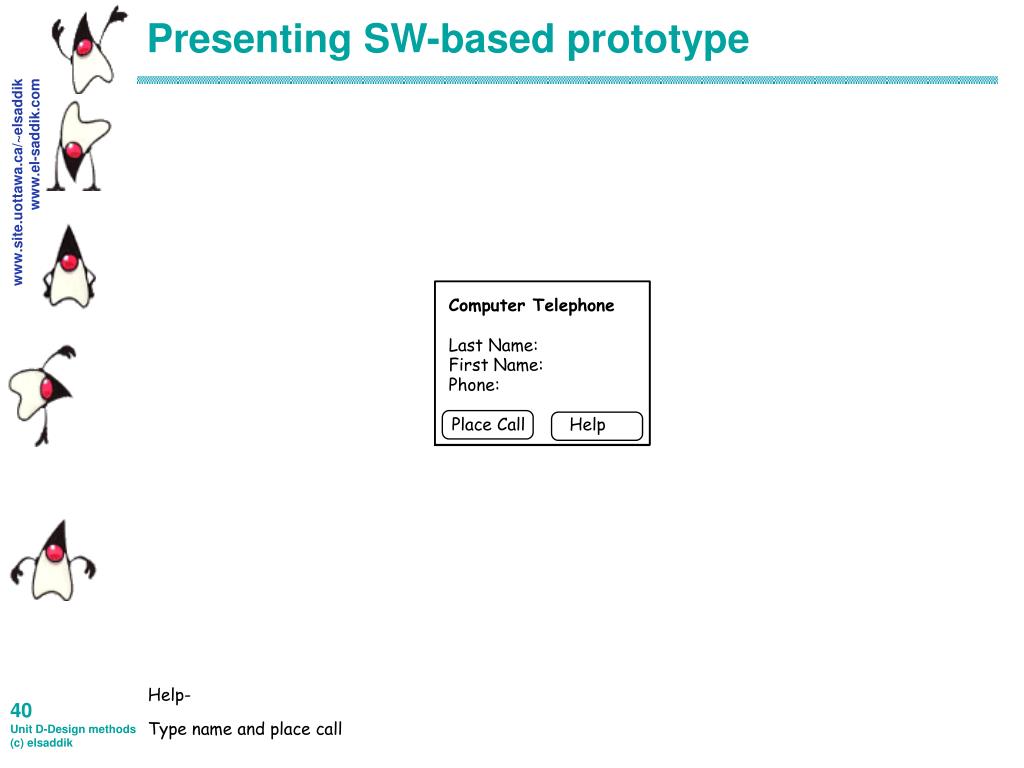 Presenting SW-based prototype

www.site.uottawa.ca/~elsaddik
www.el-saddik.com

Computer Telephone

Last Name:
First Name:
Phone:

Place Call
Help

Help-

Type name and place call

40
Unit D-Design methods
(c) elsaddik